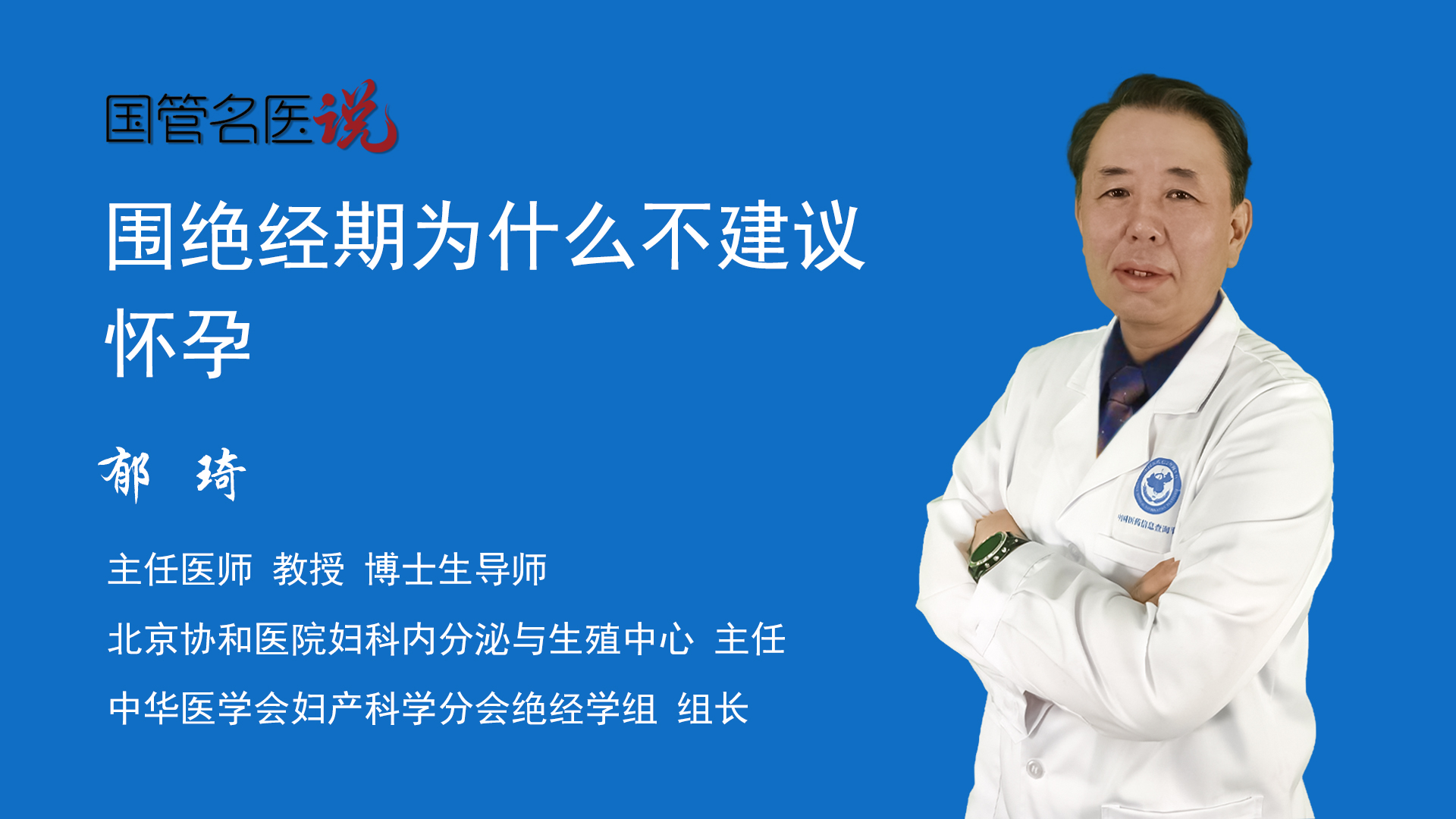 国管名医说

围绝经期为什么不建议怀孕

郁 琦

主任医师 教授 博士生导师

北京协和医院妇科内分泌与生殖中心 主任

中华医学会妇产科学分会绝经学组 组长

中国医药信息查询平台